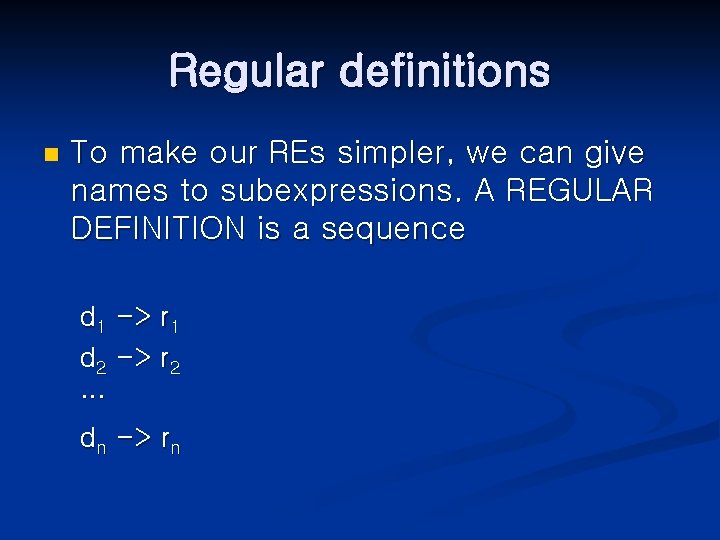 Regular definitions

To make our REs simpler, we can give names to subexpressions. A REGULAR DEFINITION is a sequence

$d_1$ -> $r_1$
$d_2$ -> $r_2$
...
$d_n$ -> $r_n$